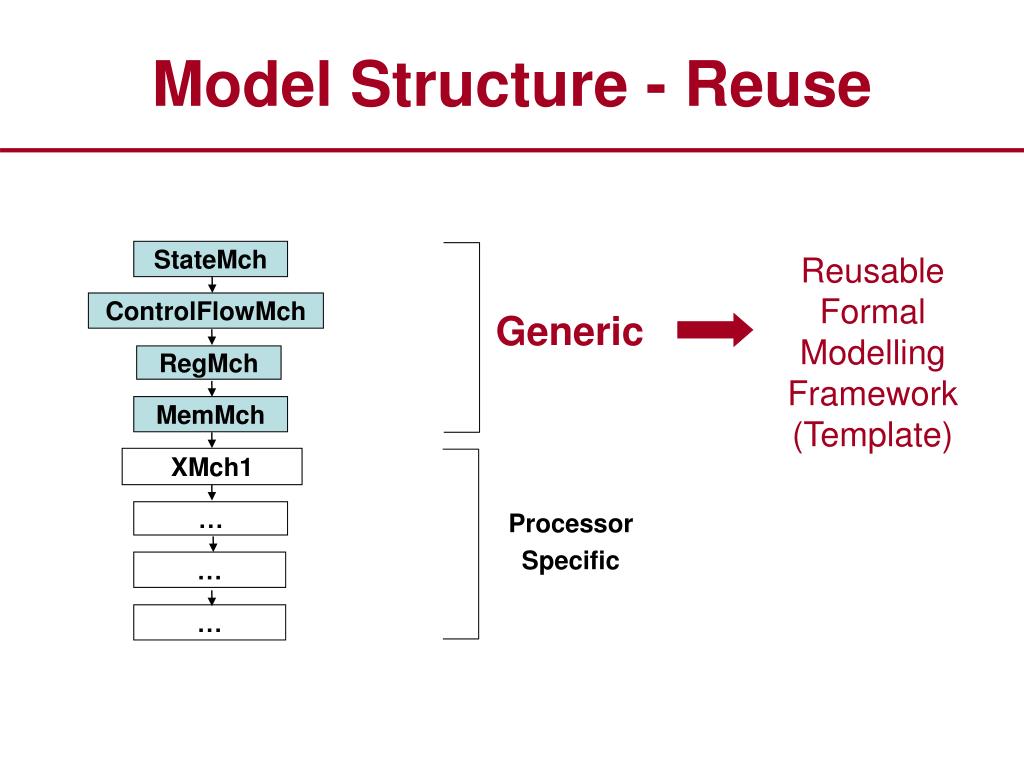 Model Structure - Reuse

StateMch

ControlFlowMch

RegMch

MemMch

XMch1

…

…

…

Generic

Processor Specific

Reusable Formal Modelling Framework (Template)